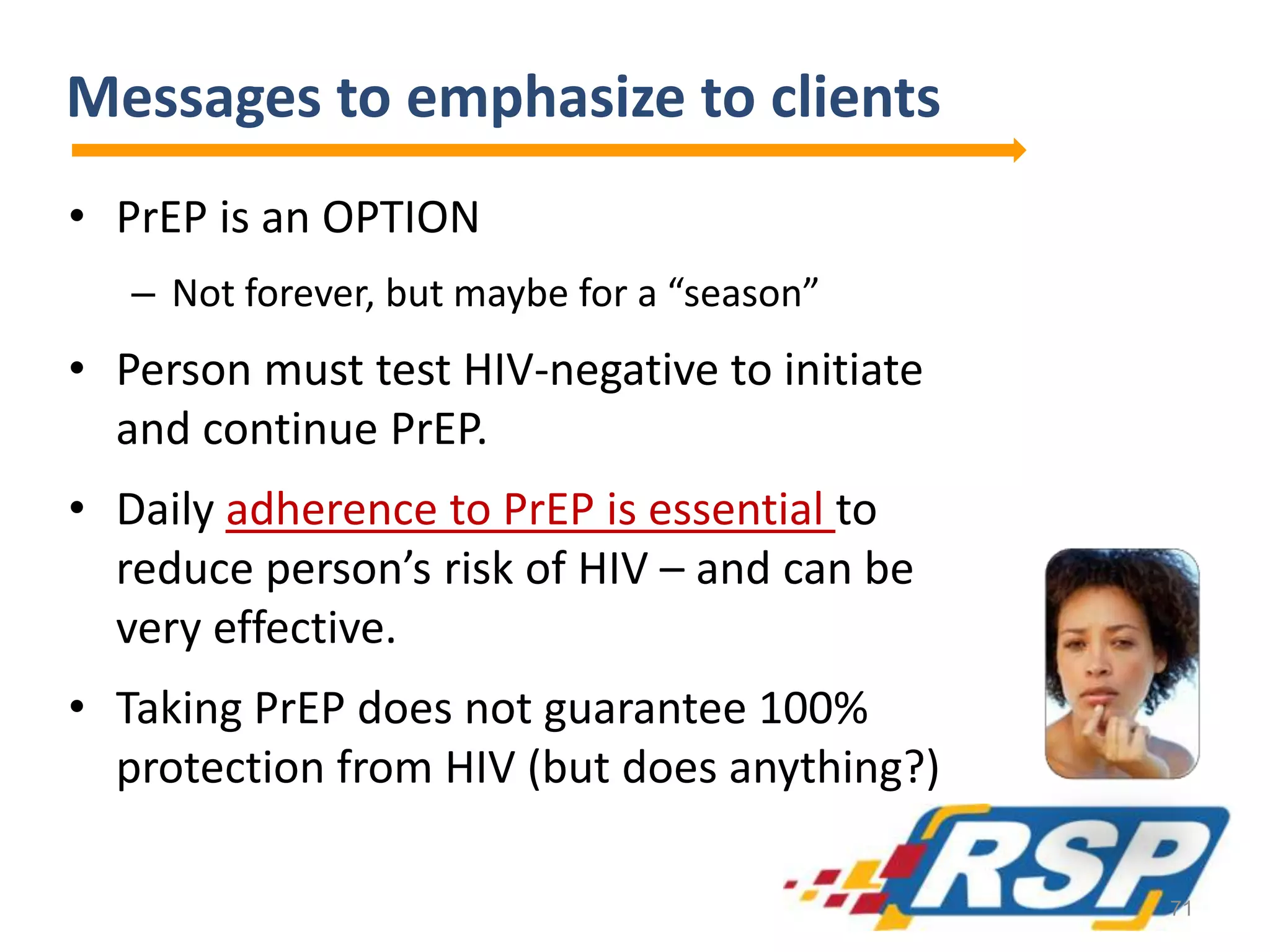 Messages to emphasize to clients

• PrEP is an OPTION
– Not forever, but maybe for a “season”

• Person must test HIV-negative to initiate and continue PrEP.

• Daily adherence to PrEP is essential to reduce person’s risk of HIV – and can be very effective.

• Taking PrEP does not guarantee 100% protection from HIV (but does anything?)

RSP

71